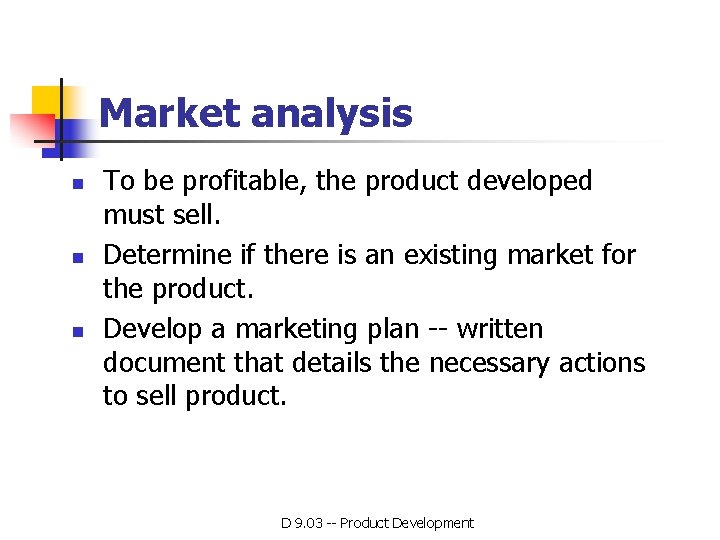 Market analysis

- To be profitable, the product developed must sell.
- Determine if there is an existing market for the product.
- Develop a marketing plan -- written document that details the necessary actions to sell product.

D 9.03 -- Product Development